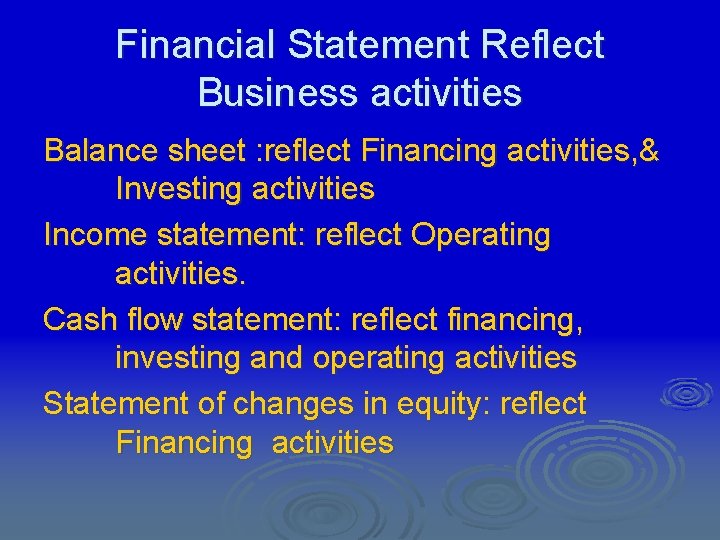 Financial Statement Reflect Business activities

Balance sheet :reflect Financing activities,& Investing activities

Income statement: reflect Operating activities.

Cash flow statement: reflect financing, investing and operating activities

Statement of changes in equity: reflect Financing activities